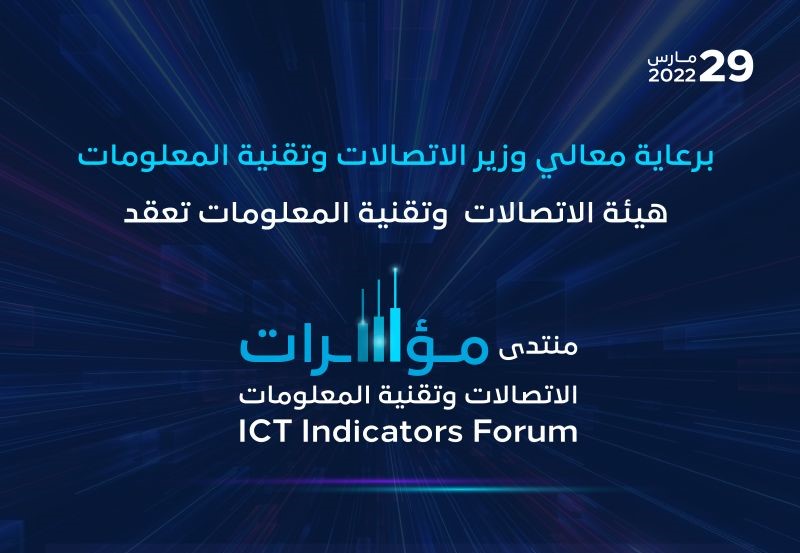 29 مارس 2022

برعاية معالي وزير الاتصالات وتقنية المعلومات

هيئة الاتصالات وتقنية المعلومات تعقد

منتدى مؤشرات
الاتصالات وتقنية المعلومات
ICT Indicators Forum